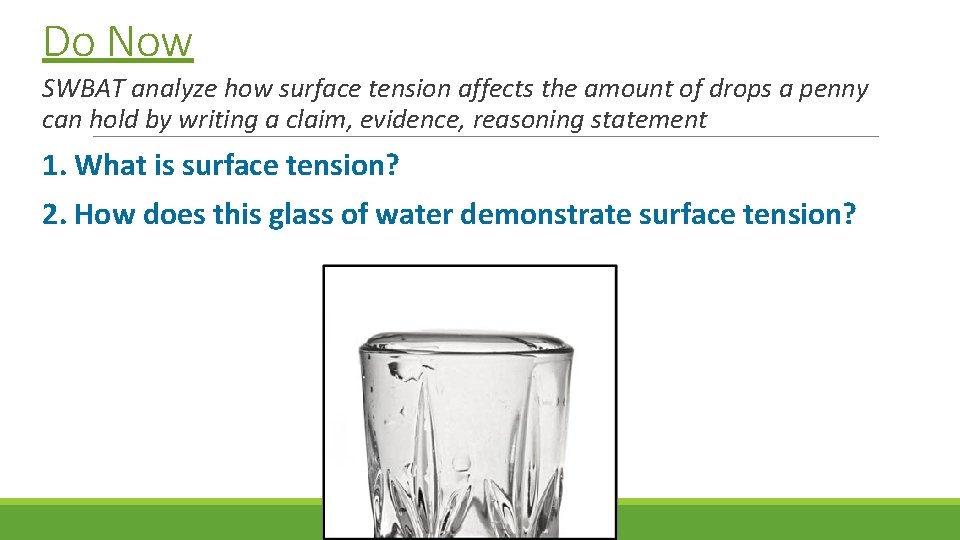 Do Now

SWBAT analyze how surface tension affects the amount of drops a penny can hold by writing a claim, evidence, reasoning statement

1. What is surface tension?

2. How does this glass of water demonstrate surface tension?